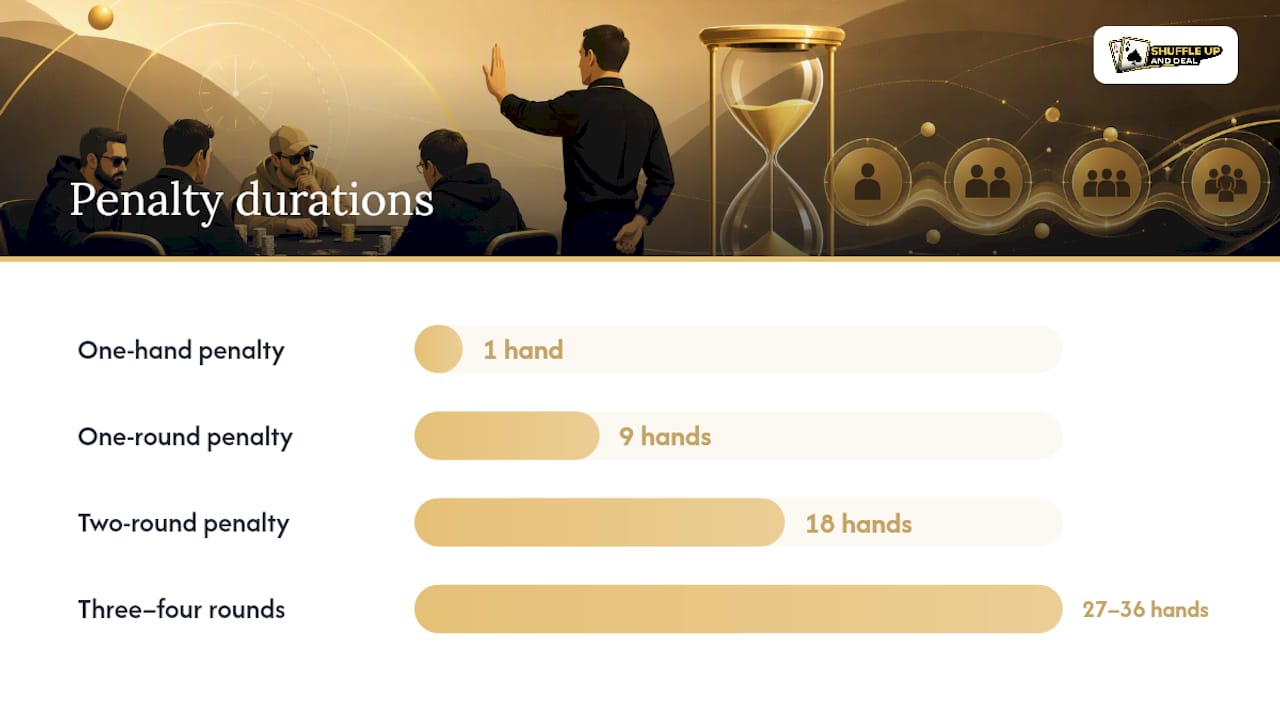 SHUFFLE UP AND DEAL

Penalty durations

One-hand penalty 1 hand

One-round penalty 9 hands

Two-round penalty 18 hands

Three–four rounds 27–36 hands